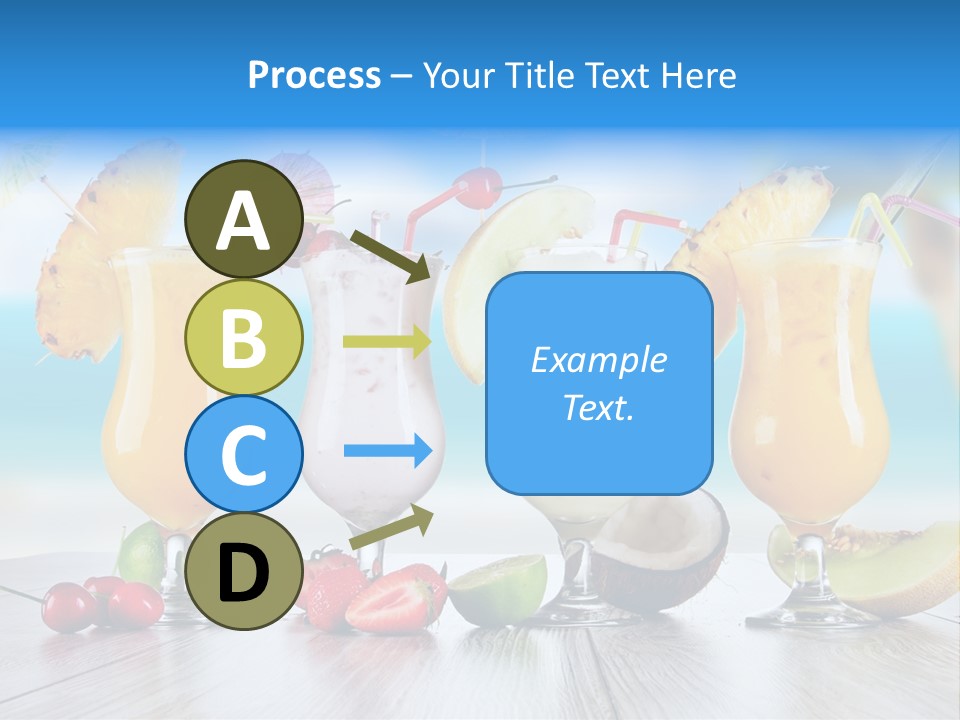 Process – Your Title Text Here

A

B

C

D

Example Text.